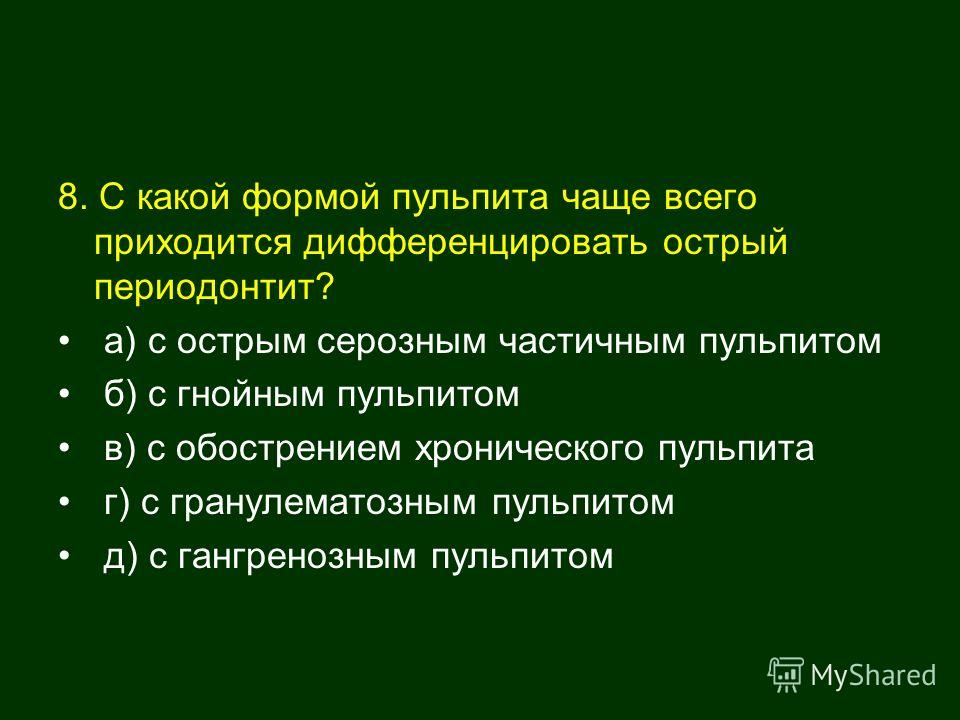 8. С какой формой пульпита чаще всего приходится дифференцировать острый периодонтит?

• а) с острым серозным частичным пульпитом
• б) с гнойным пульпитом
• в) с обострением хронического пульпита
• г) с гранулематозным пульпитом
• д) с гангренозным пульпитом

MyShared